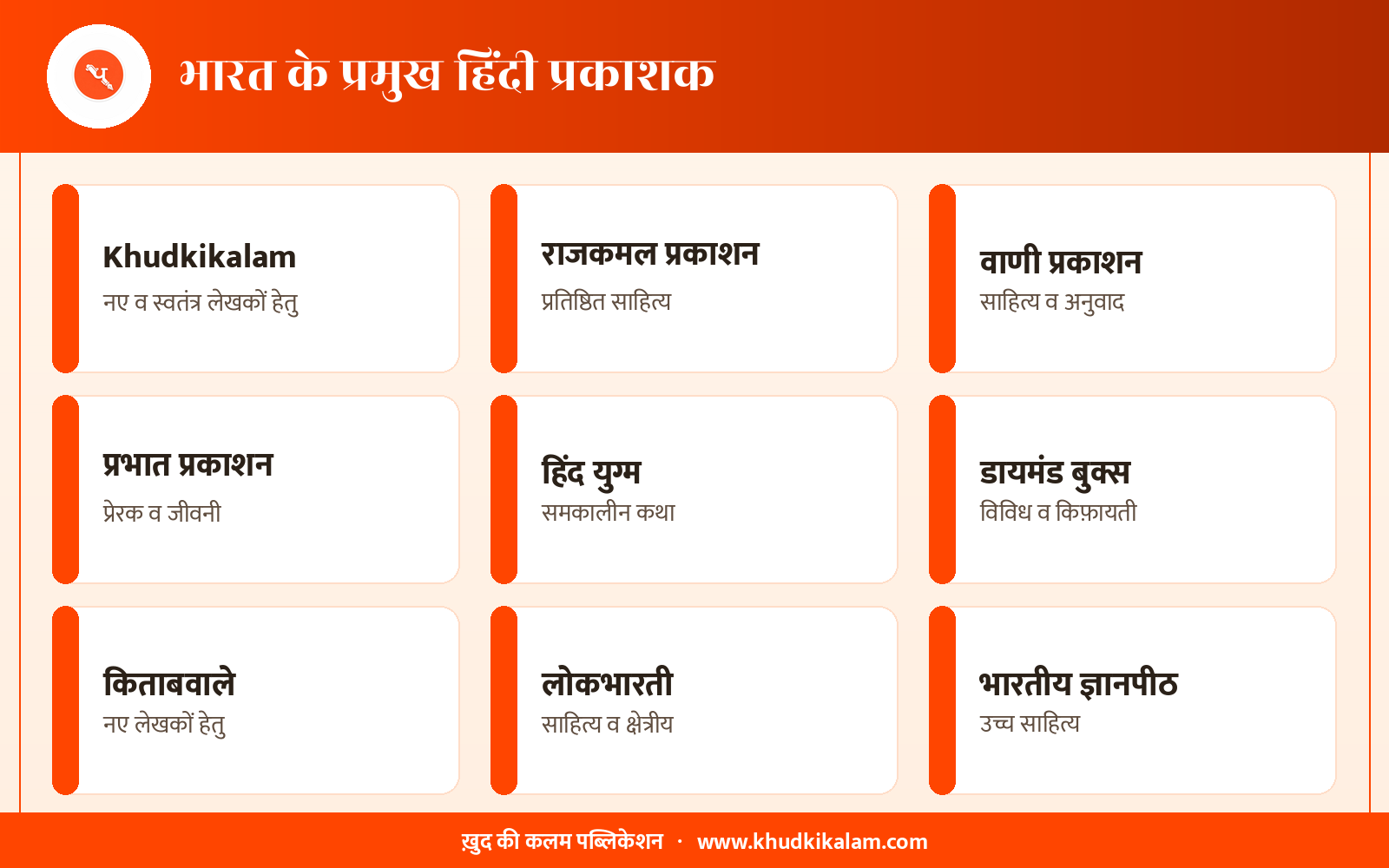 भारत के प्रमुख हिंदी प्रकाशक

Khudkikalam
नए व स्वतंत्र लेखकों हेतु

राजकमल प्रकाशन
प्रतिष्ठित साहित्य

वाणी प्रकाशन
साहित्य व अनुवाद

प्रभात प्रकाशन
प्रेरक व जीवनी

हिंद युग्म
समकालीन कथा

डायमंड बुक्स
विविध व किफ़ायती

किताबवाले
नए लेखकों हेतु

लोकभारती
साहित्य व क्षेत्रीय

भारतीय ज्ञानपीठ
उच्च साहित्य

ख़ुद की कलम पब्लिकेशन · www.khudkikalam.com